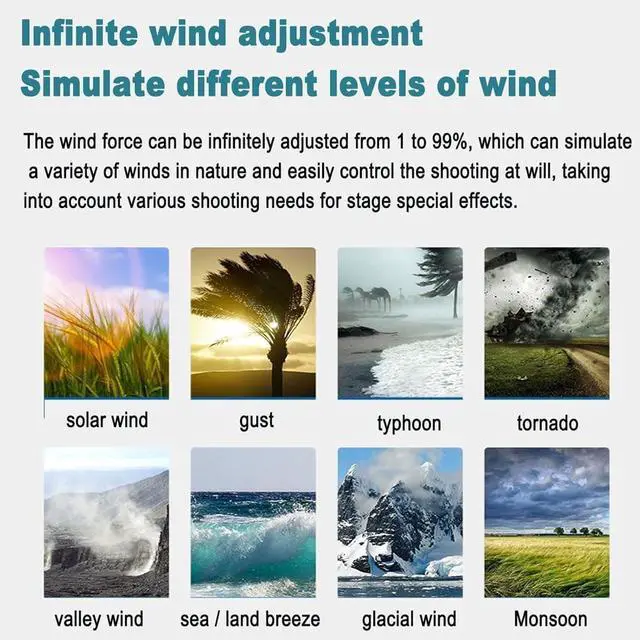 Infinite wind adjustment
Simulate different levels of wind

The wind force can be infinitely adjusted from 1 to 99%, which can simulate a variety of winds in nature and easily control the shooting at will, taking into account various shooting needs for stage special effects.

solar wind
gust
typhoon
tornado

valley wind
sea / land breeze
glacial wind
Monsoon